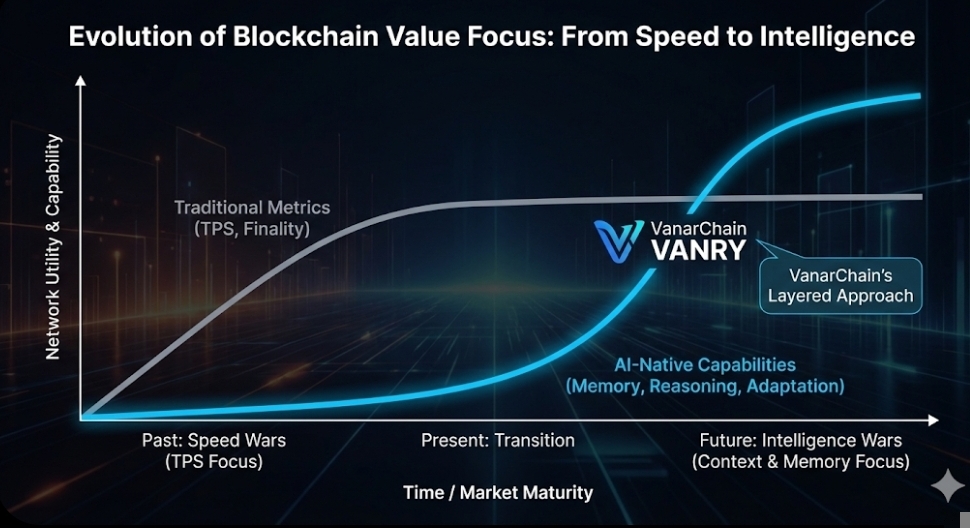 Evolution of Blockchain Value Focus: From Speed to Intelligence

Network Utility & Capability

Traditional Metrics
(TPS, Finality)

VanarChain
VANRY

VanarChain's
Layered Approach

AI-Native Capabilities
(Memory, Reasoning, Adaptation)

Past: Speed Wars
(TPS Focus)

Present: Transition

Future: Intelligence Wars
(Context & Memory Focus)

Time / Market Maturity